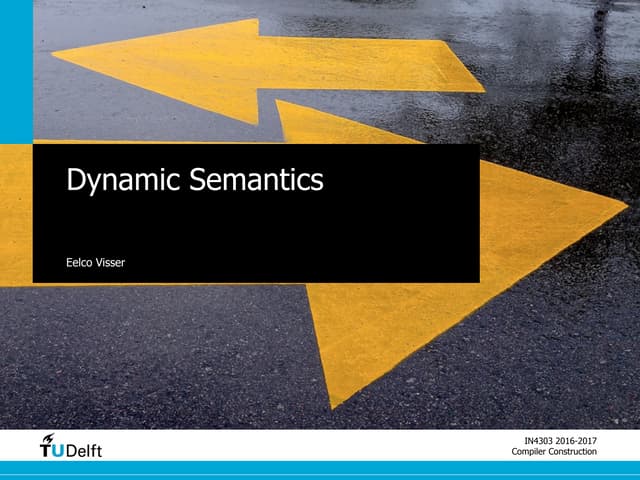 Dynamic Semantics

Eelco Visser

TUDelft

IN4303 2016-2017
Compiler Construction